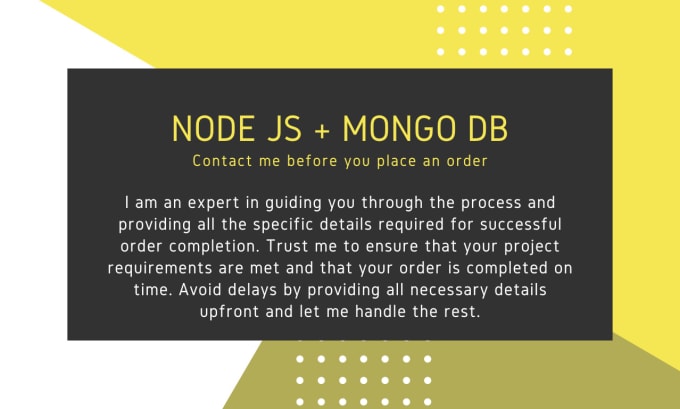 NODE JS + MONGO DB
Contact me before you place an order

I am an expert in guiding you through the process and providing all the specific details required for successful order completion. Trust me to ensure that your project requirements are met and that your order is completed on time. Avoid delays by providing all necessary details upfront and let me handle the rest.